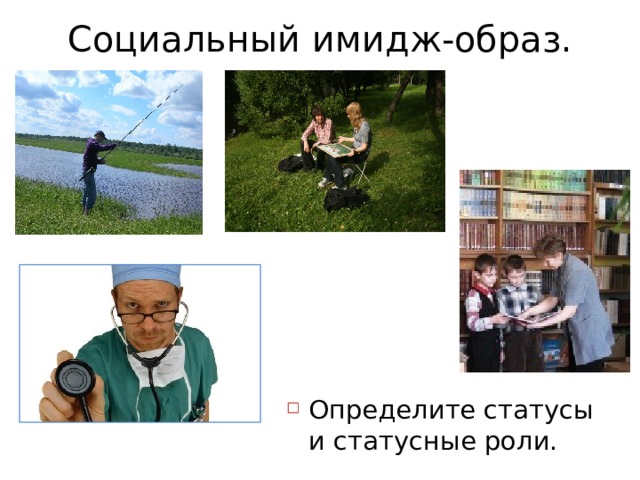 Социальный имидж-образ.

Определите статусы и статусные роли.